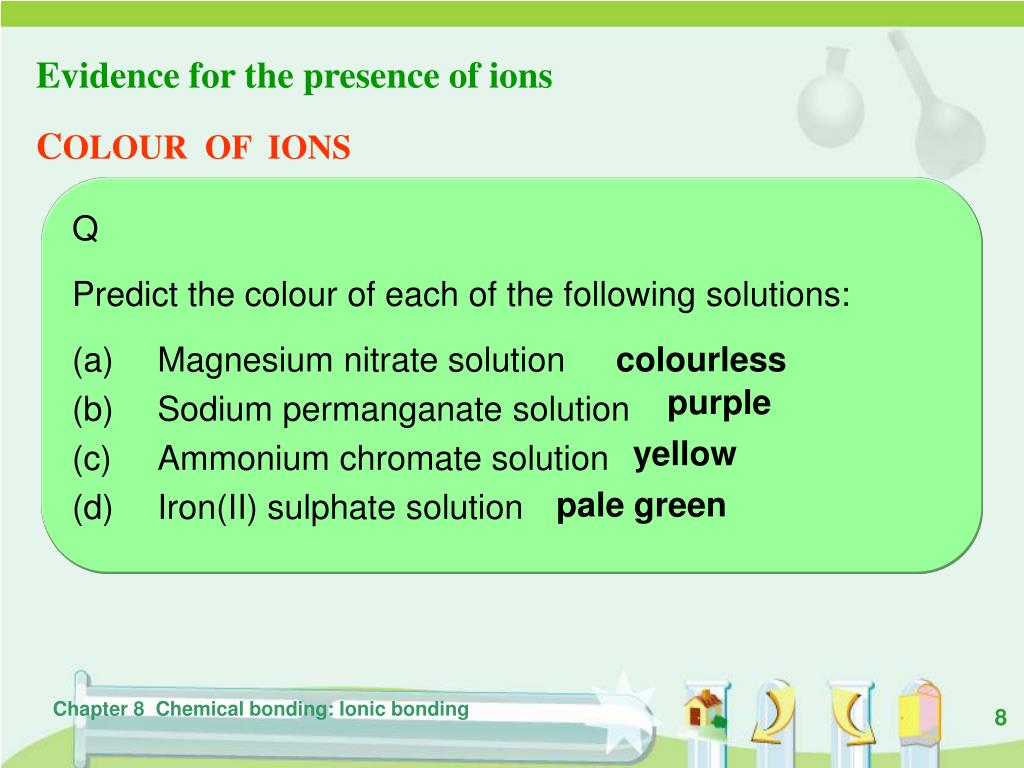 Evidence for the presence of ions

COLOUR OF IONS

Q

Predict the colour of each of the following solutions:

(a) Magnesium nitrate solution colourless
(b) Sodium permanganate solution purple
(c) Ammonium chromate solution yellow
(d) Iron(II) sulphate solution pale green

Chapter 8 Chemical bonding: Ionic bonding

8